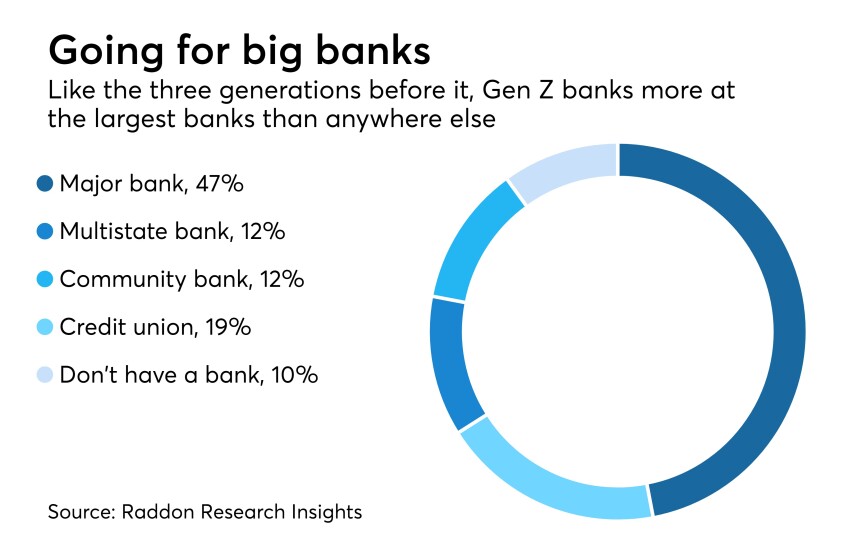 Going for big banks

Like the three generations before it, Gen Z banks more at the largest banks than anywhere else

Major bank, 47%

Multistate bank, 12%

Community bank, 12%

Credit union, 19%

Don't have a bank, 10%

Source: Raddon Research Insights